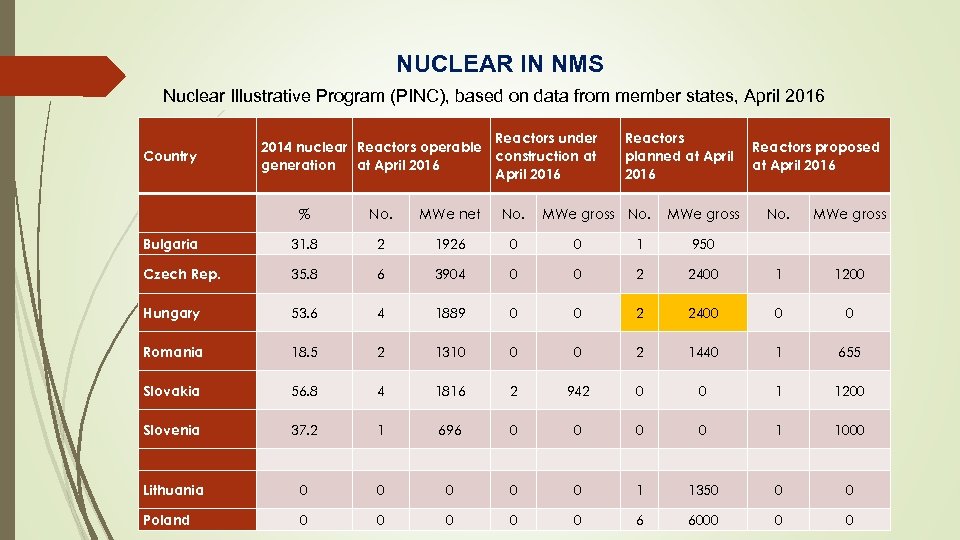 NUCLEAR IN NMS

Nuclear Illustrative Program (PINC), based on data from member states, April 2016

| Country | 2014 nuclear generation | Reactors operable at April 2016 | | Reactors under construction at April 2016 | | Reactors planned at April 2016 | | Reactors proposed at April 2016 | |
|---|---|---|---|---|---|---|---|---|---|
| | % | No. | MWe net | No. | MWe gross | No. | MWe gross | No. | MWe gross |
| Bulgaria | 31.8 | 2 | 1926 | 0 | 0 | 1 | 950 | | |
| Czech Rep. | 35.8 | 6 | 3904 | 0 | 0 | 2 | 2400 | 1 | 1200 |
| Hungary | 53.6 | 4 | 1889 | 0 | 0 | 2 | 2400 | 0 | 0 |
| Romania | 18.5 | 2 | 1310 | 0 | 0 | 2 | 1440 | 1 | 655 |
| Slovakia | 56.8 | 4 | 1816 | 2 | 942 | 0 | 0 | 1 | 1200 |
| Slovenia | 37.2 | 1 | 696 | 0 | 0 | 0 | 0 | 1 | 1000 |
| | | | | | | | | | |
| Lithuania | 0 | 0 | 0 | 0 | 0 | 1 | 1350 | 0 | 0 |
| Poland | 0 | 0 | 0 | 0 | 0 | 6 | 6000 | 0 | 0 |